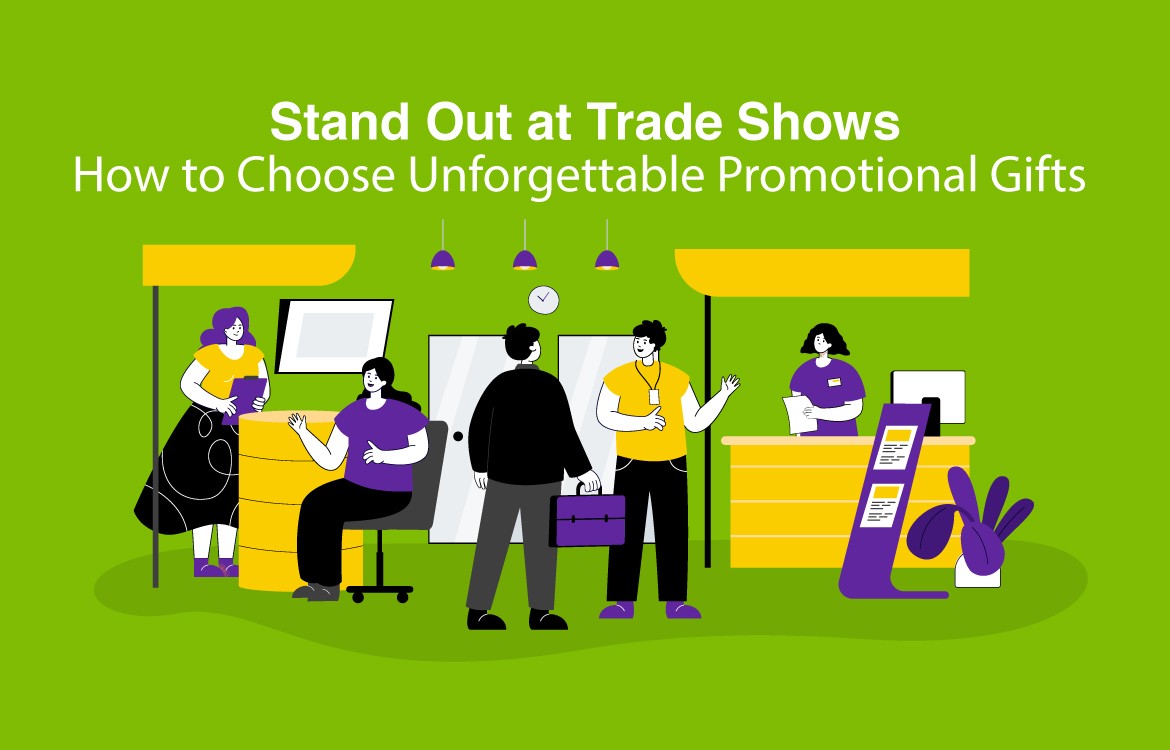 Stand Out at Trade Shows
How to Choose Unforgettable Promotional Gifts